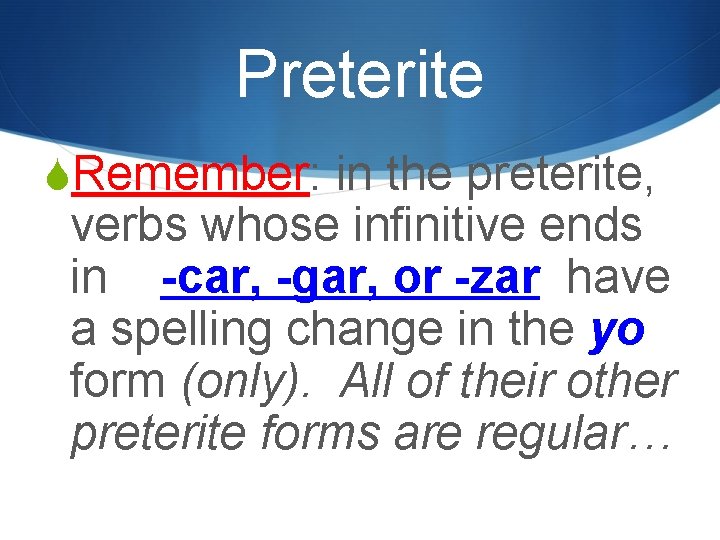 Preterite

Remember: in the preterite, verbs whose infinitive ends in -car, -gar, or -zar have a spelling change in the yo form (only). All of their other preterite forms are regular…